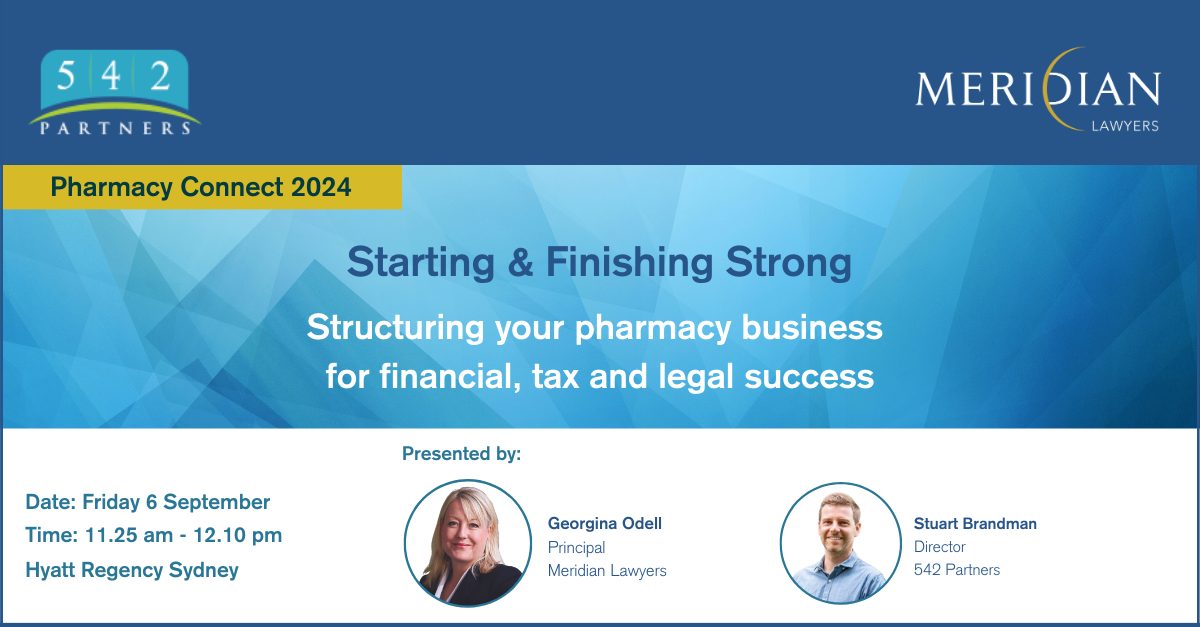 5 4 2
PARTNERS

MERIDIAN
LAWYERS

Pharmacy Connect 2024

Starting & Finishing Strong

Structuring your pharmacy business for financial, tax and legal success

Date: Friday 6 September
Time: 11.25 am - 12.10 pm
Hyatt Regency Sydney

Presented by:

Georgina Odell
Principal
Meridian Lawyers

Stuart Brandman
Director
542 Partners